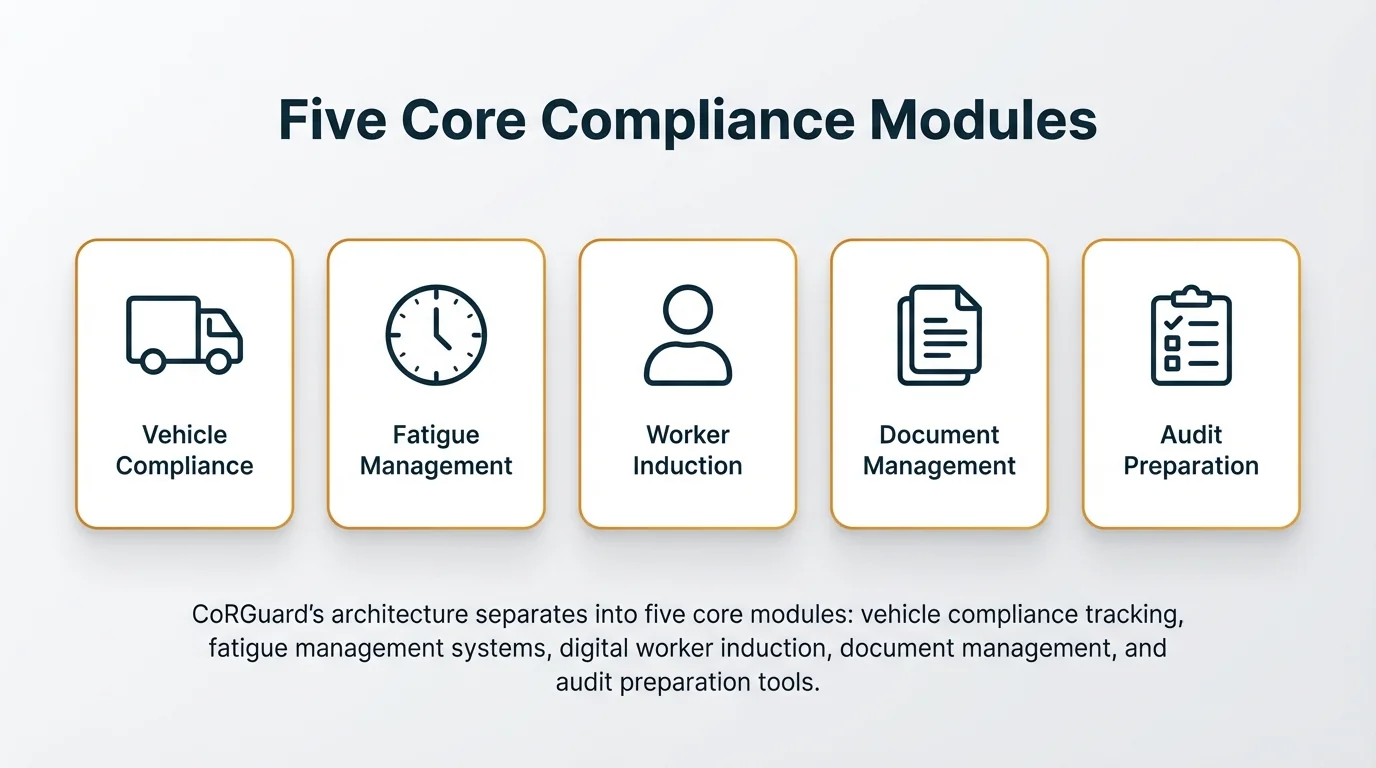 Five Core Compliance Modules

Vehicle Compliance

Fatigue Management

Worker Induction

Document Management

Audit Preparation

CoRGuard's architecture separates into five core modules: vehicle compliance tracking, fatigue management systems, digital worker induction, document management, and audit preparation tools.